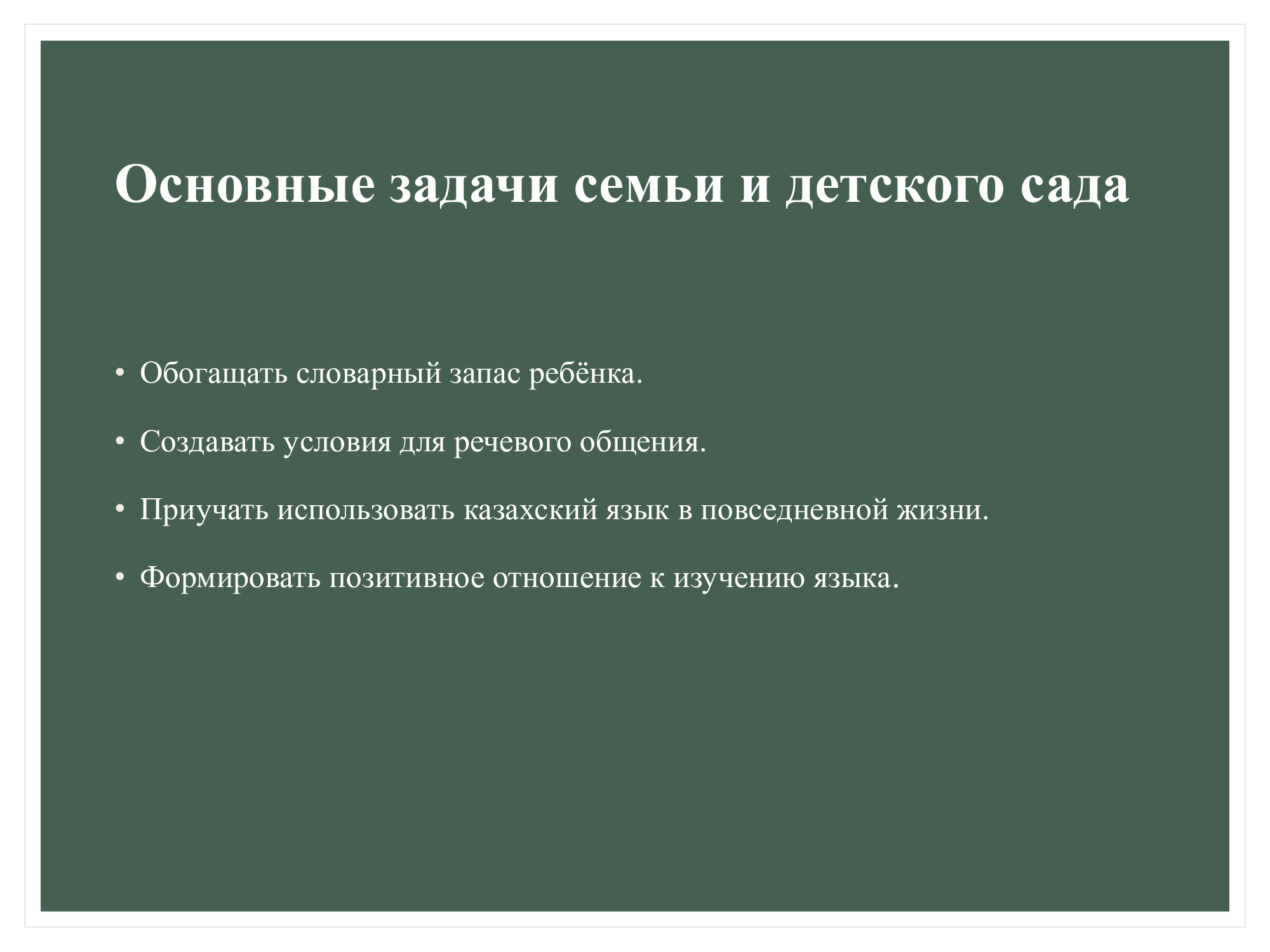 Основные задачи семьи и детского сада

• Обогащать словарный запас ребёнка.

• Создавать условия для речевого общения.

• Приучать использовать казахский язык в повседневной жизни.

• Формировать позитивное отношение к изучению языка.